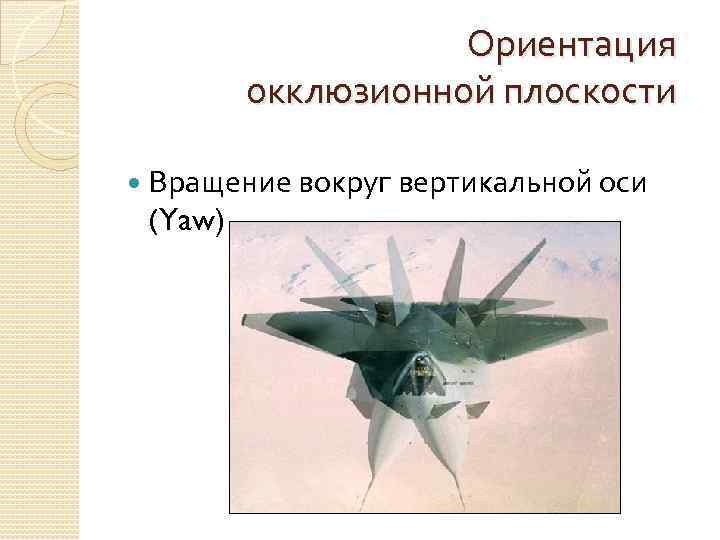 Ориентация окклюзионной плоскости

Вращение вокруг вертикальной оси (Yaw)